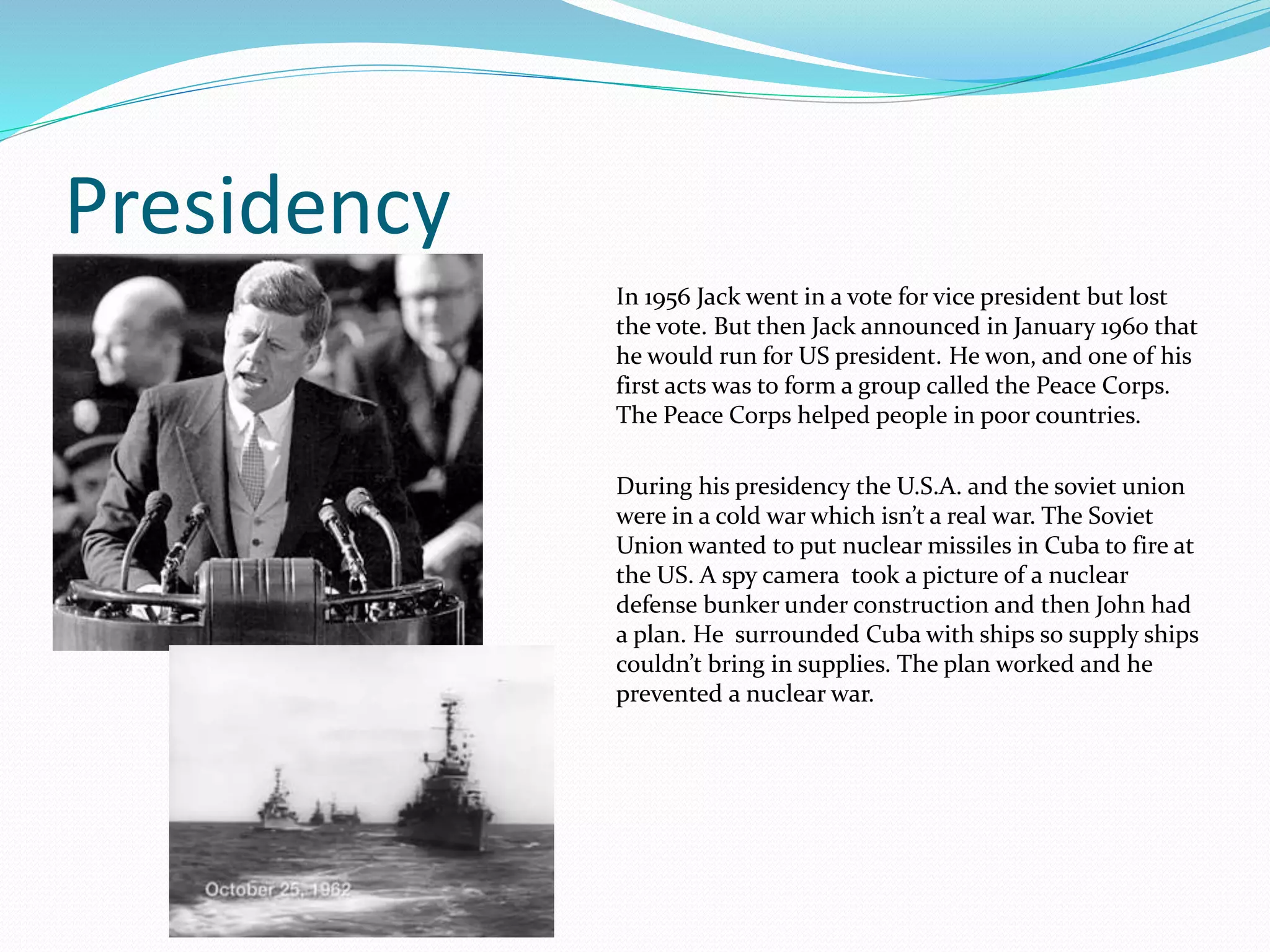 Presidency

In 1956 Jack went in a vote for vice president but lost the vote. But then Jack announced in January 1960 that he would run for US president. He won, and one of his first acts was to form a group called the Peace Corps. The Peace Corps helped people in poor countries.

During his presidency the U.S.A. and the soviet union were in a cold war which isn't a real war. The Soviet Union wanted to put nuclear missiles in Cuba to fire at the US. A spy camera took a picture of a nuclear defense bunker under construction and then John had a plan. He surrounded Cuba with ships so supply ships couldn't bring in supplies. The plan worked and he prevented a nuclear war.

October 25, 1962